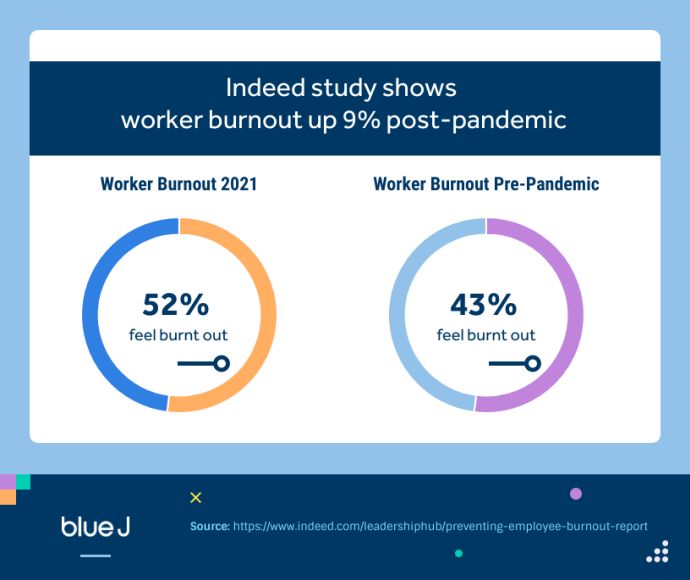 Indeed study shows worker burnout up 9% post-pandemic

Worker Burnout 2021

52%
feel burnt out

Worker Burnout Pre-Pandemic

43%
feel burnt out

blue J

Source: https://www.indeed.com/leadershiphub/preventing-employee-burnout-report